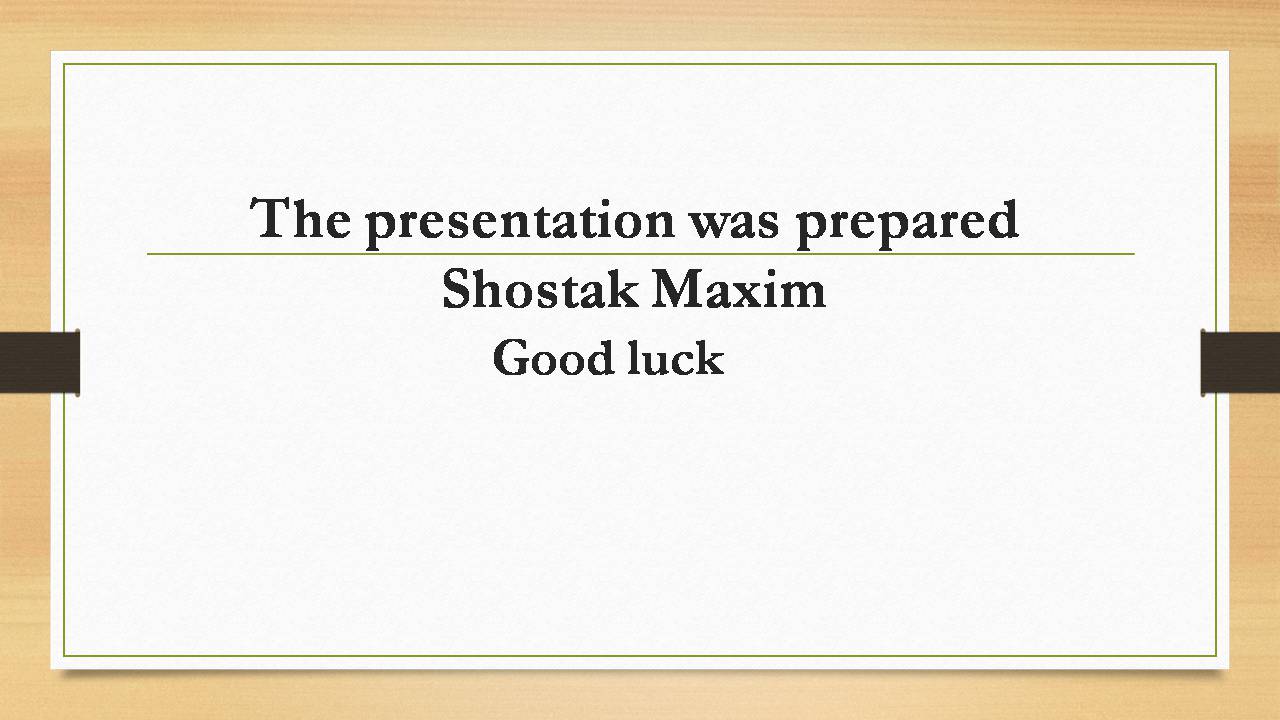 The presentation was prepared

Shostak Maxim

Good luck